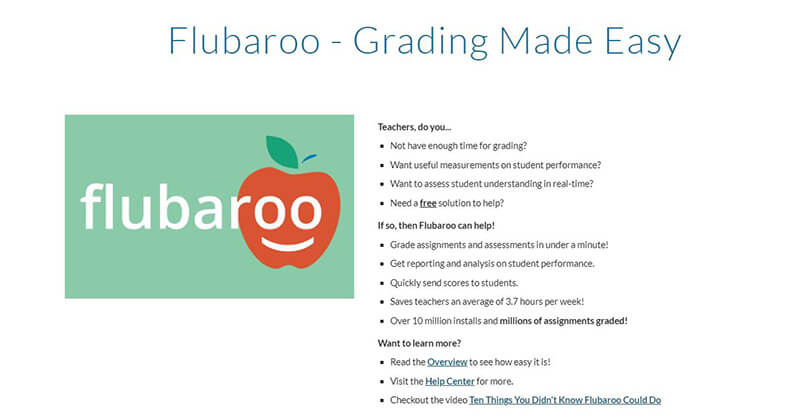 Flubaroo - Grading Made Easy

flubaroo

Teachers, do you...

- Not have enough time for grading?
- Want useful measurements on student performance?
- Want to assess student understanding in real-time?
- Need a free solution to help?

If so, then Flubaroo can help!

- Grade assignments and assessments in under a minute!
- Get reporting and analysis on student performance.
- Quickly send scores to students.
- Saves teachers an average of 3.7 hours per week!
- Over 10 million installs and millions of assignments graded!

Want to learn more?

- Read the Overview to see how easy it is!
- Visit the Help Center for more.
- Checkout the video Ten Things You Didn't Know Flubaroo Could Do